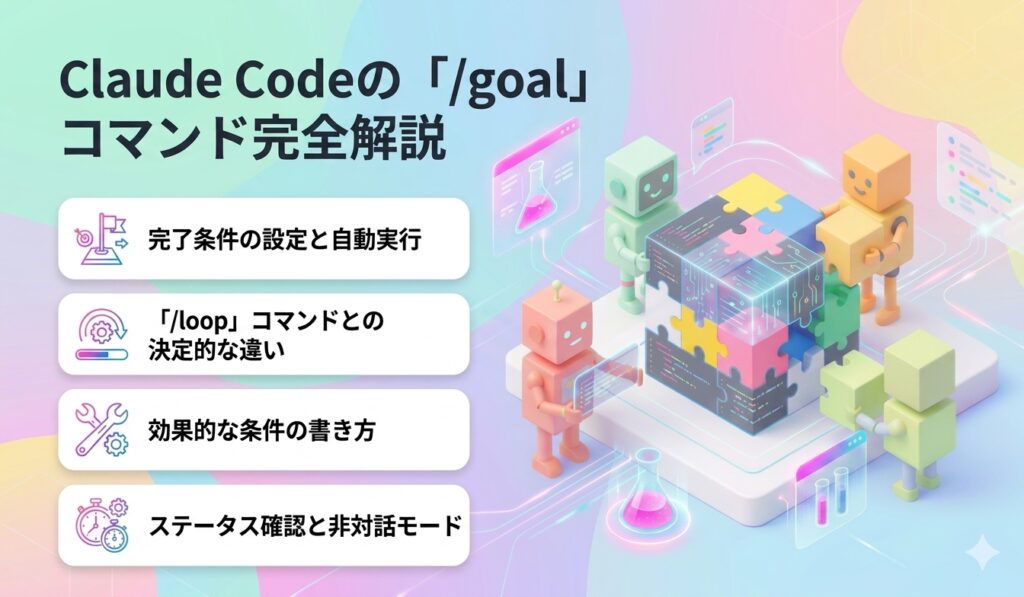 Claude Codeの「/goal」コマンド完全解説

完了条件の設定と自動実行

「/loop」コマンドとの決定的な違い

効果的な条件の書き方

ステータス確認と非対話モード